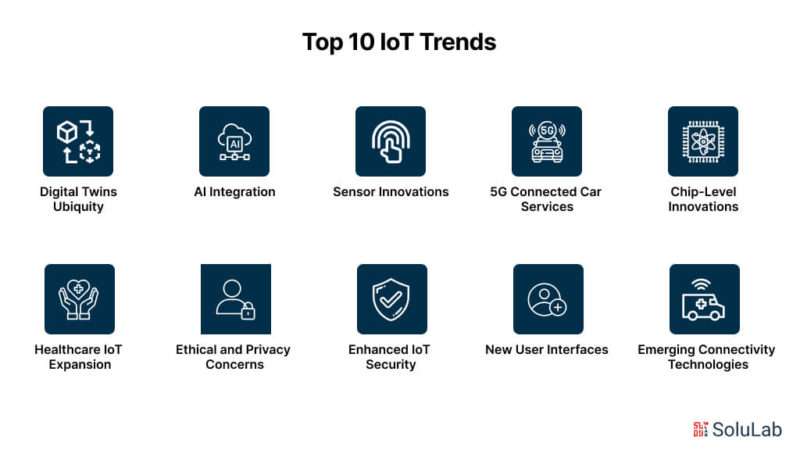 Top 10 IoT Trends

Digital Twins Ubiquity

AI

AI Integration

Sensor Innovations

5G

5G Connected Car Services

Chip-Level Innovations

Healthcare IoT Expansion

Ethical and Privacy Concerns

Enhanced IoT Security

New User Interfaces

Emerging Connectivity Technologies

SoluLab